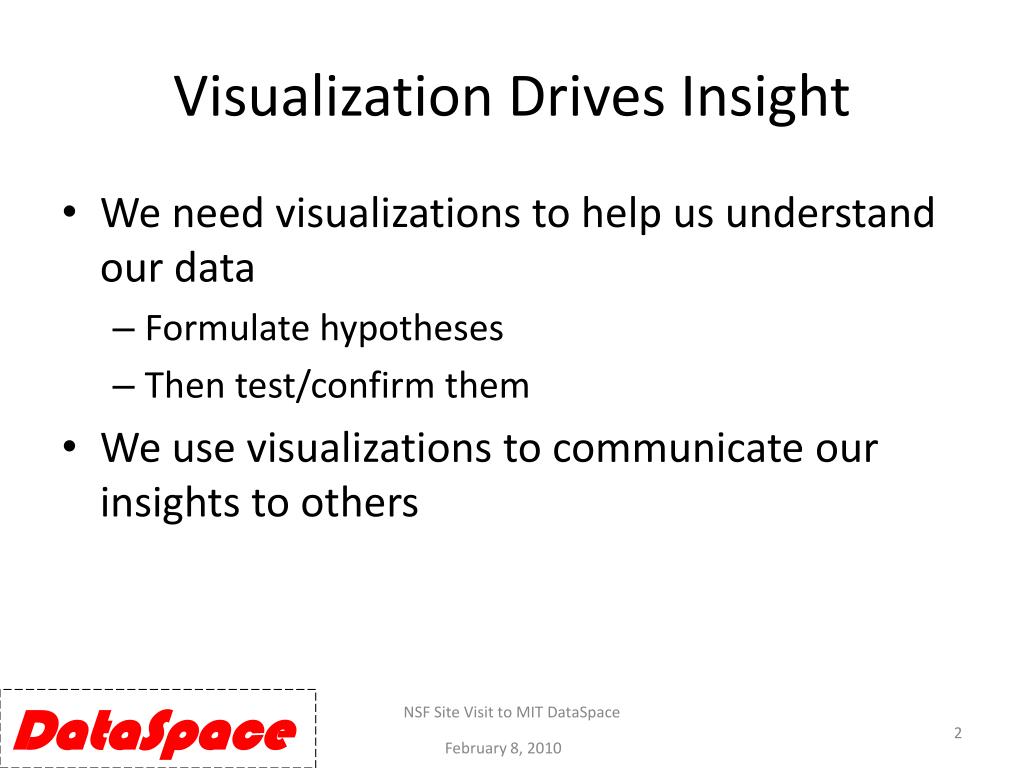 Visualization Drives Insight

• We need visualizations to help us understand our data
– Formulate hypotheses
– Then test/confirm them
• We use visualizations to communicate our insights to others

DataSpace

NSF Site Visit to MIT DataSpace

February 8, 2010

2